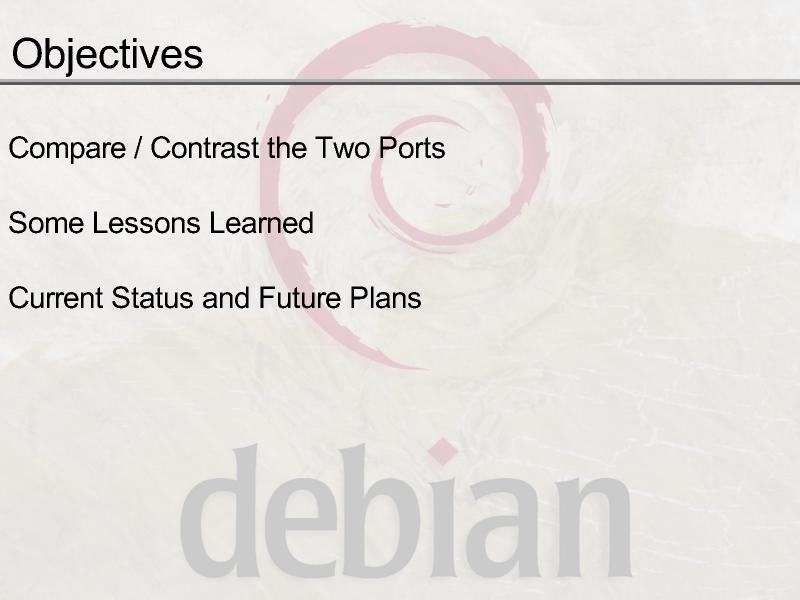 Objectives

Compare / Contrast the Two Ports

Some Lessons Learned

Current Status and Future Plans

debian